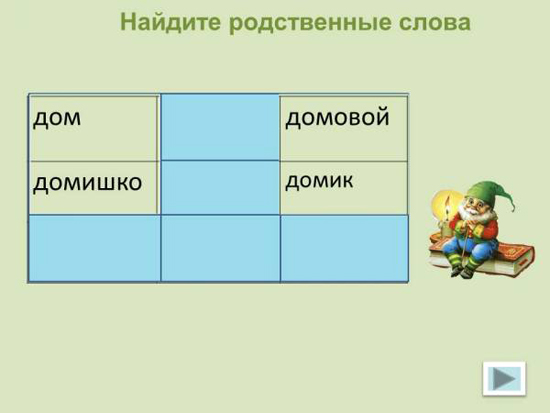 Найдите родственные слова

| дом | | домовой |
|---|---|---|
| домишко | | домик |
| | | |